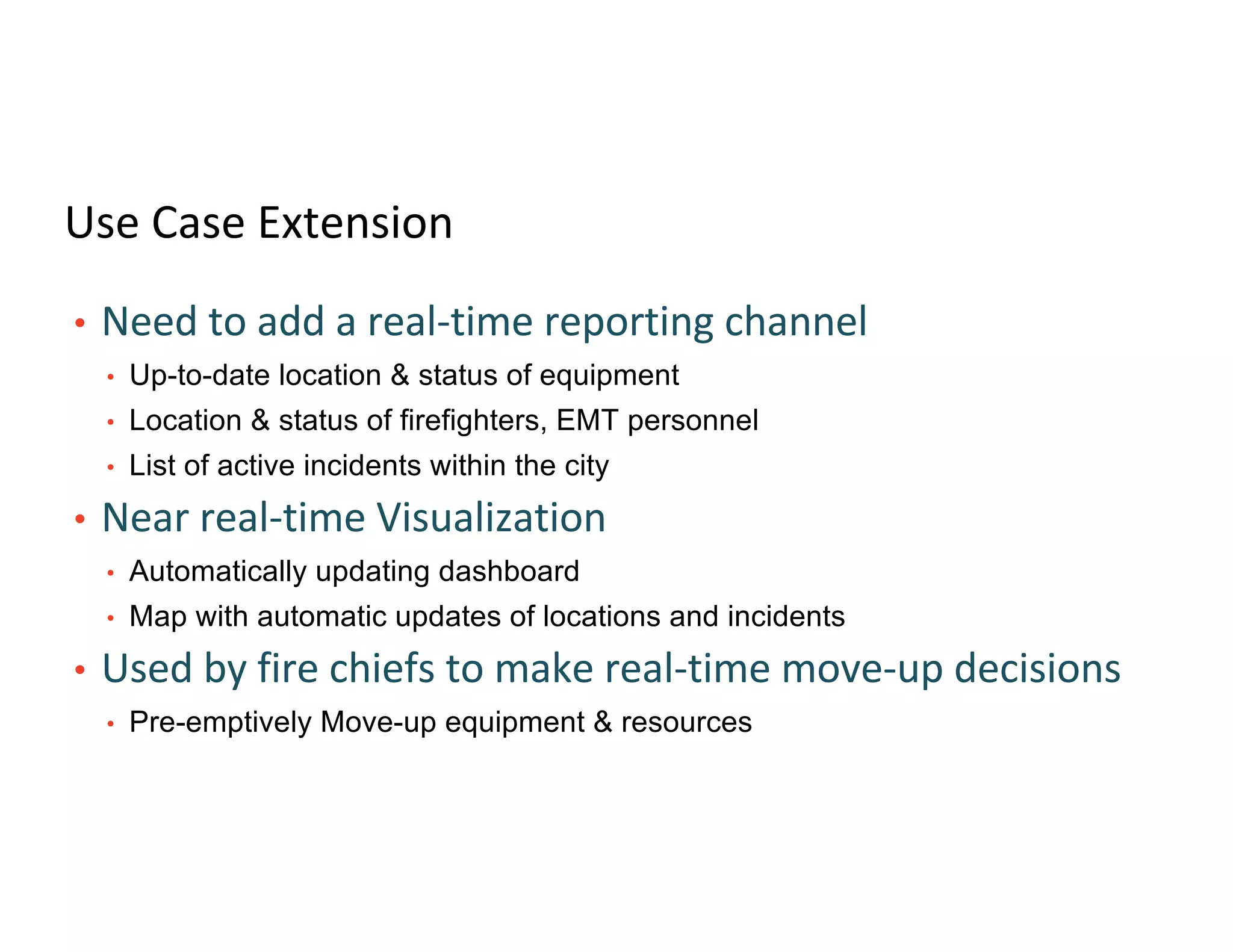 Use Case Extension

• Need to add a real-time reporting channel
  • Up-to-date location & status of equipment
  • Location & status of firefighters, EMT personnel
  • List of active incidents within the city
• Near real-time Visualization
  • Automatically updating dashboard
  • Map with automatic updates of locations and incidents
• Used by fire chiefs to make real-time move-up decisions
  • Pre-emptively Move-up equipment & resources